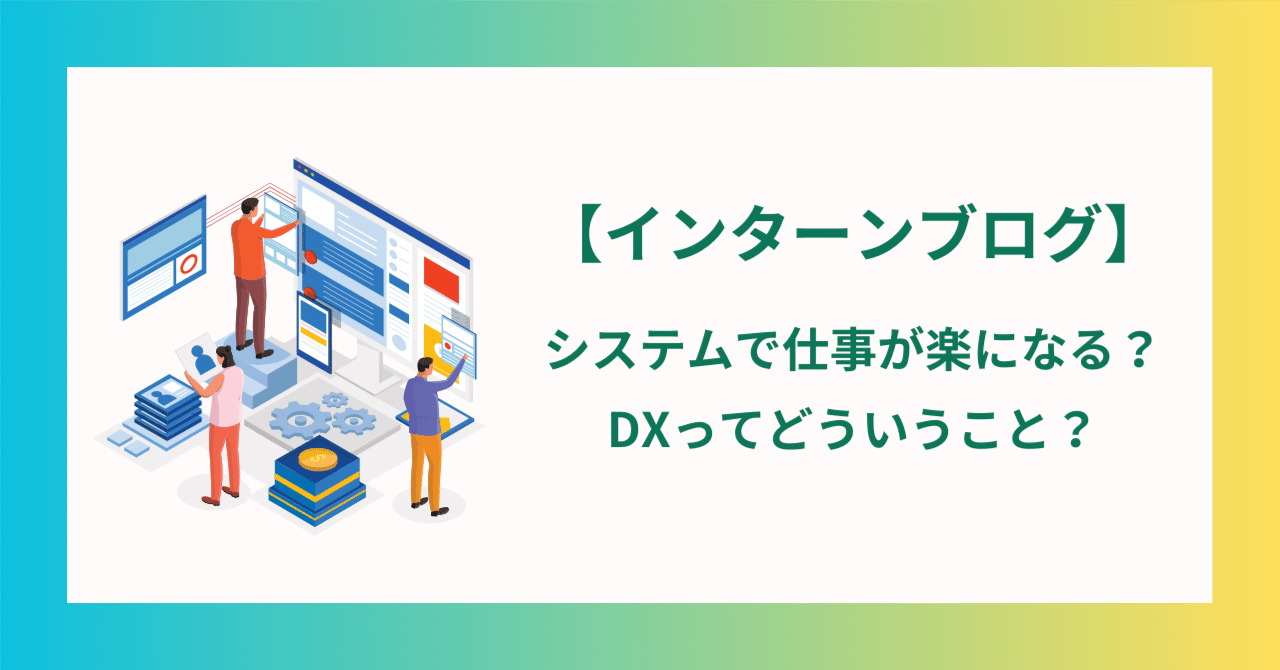 【インターンブログ】

システムで仕事が楽になる？
DXってどういうこと？